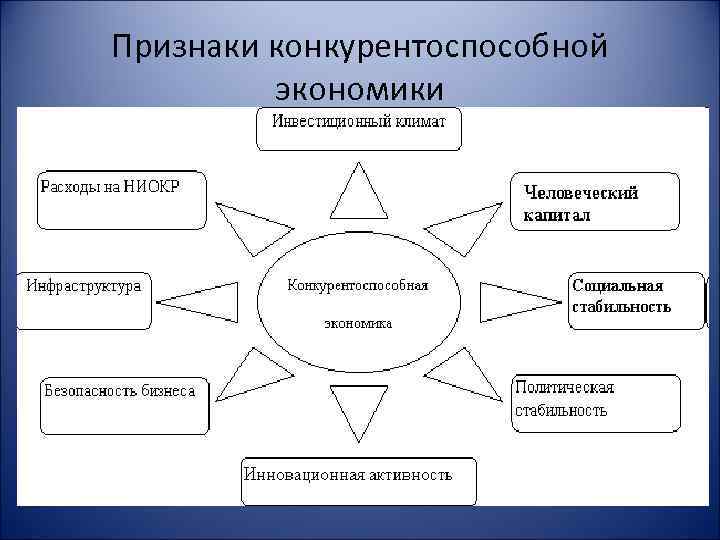 Признаки конкурентоспособной экономики

Инвестиционный климат

Расходы на НИОКР

Человеческий капитал

Инфраструктура

Конкурентоспособная экономика

Социальная стабильность

Безопасность бизнеса

Политическая стабильность

Инновационная активность